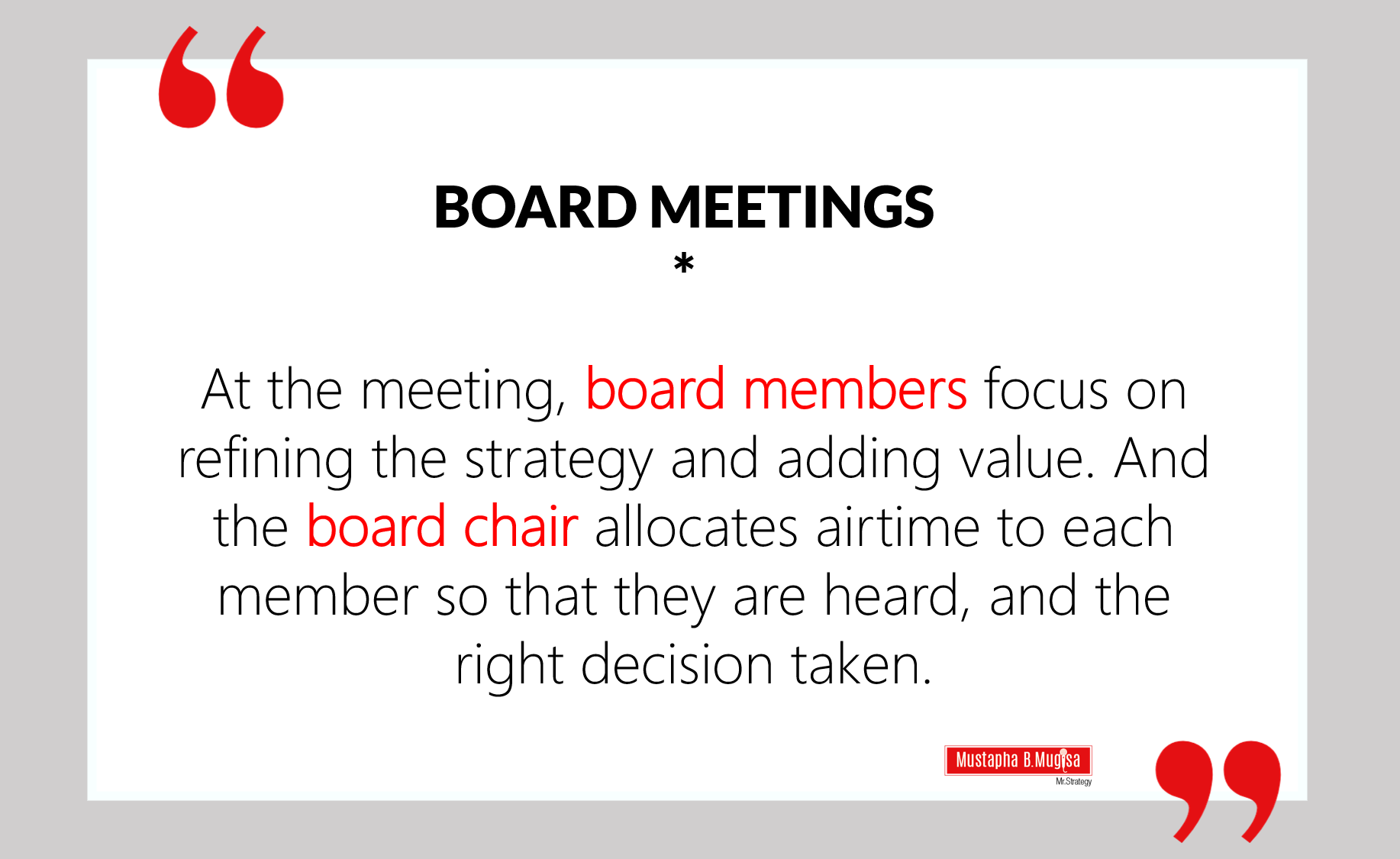 “

BOARD MEETINGS
*

At the meeting, board members focus on refining the strategy and adding value. And the board chair allocates airtime to each member so that they are heard, and the right decision taken.

Mustapha B.Mugisa
Mr.Strategy

”